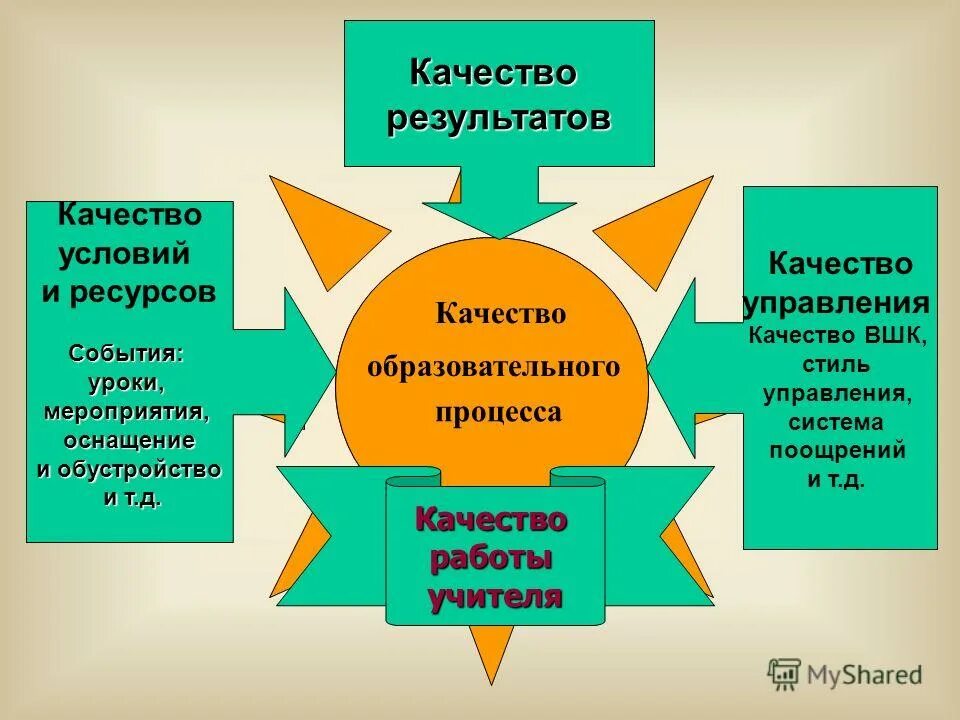 Качество результатов

Качество условий и ресурсов

События: уроки, мероприятия, оснащение и обустройство и т.д.

Качество образовательного процесса

Качество управления

Качество ВШК, стиль управления, система поощрений и т.д.

Качество работы учителя

MyShared